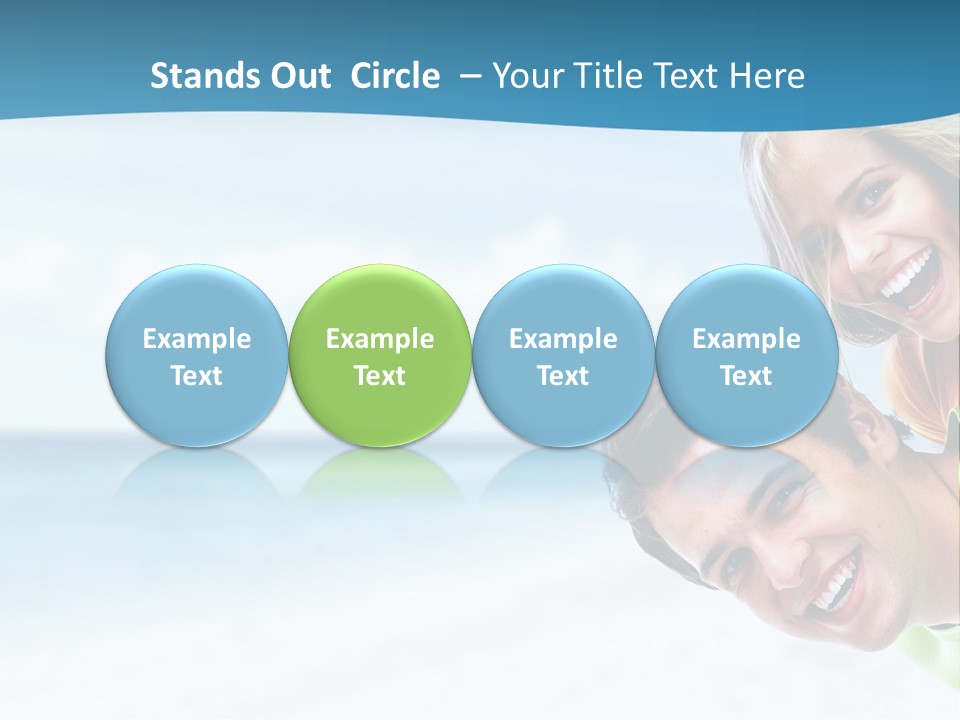 Stands Out Circle – Your Title Text Here

Example Text

Example Text

Example Text

Example Text